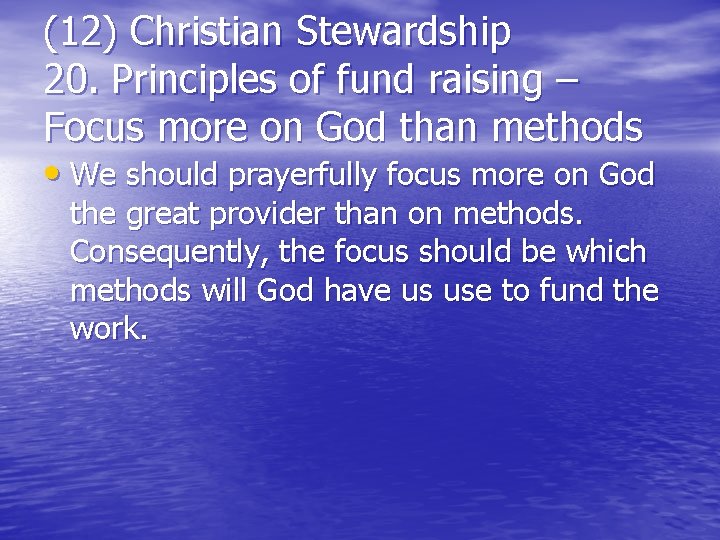 (12) Christian Stewardship
20. Principles of fund raising – Focus more on God than methods

• We should prayerfully focus more on God the great provider than on methods. Consequently, the focus should be which methods will God have us use to fund the work.